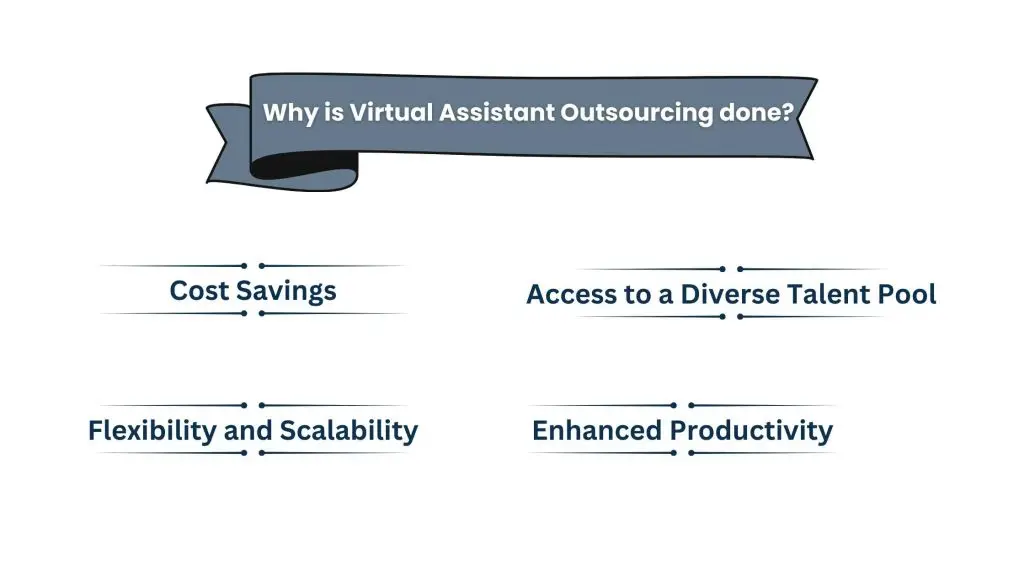 Why is Virtual Assistant Outsourcing done?

Cost Savings

Access to a Diverse Talent Pool

Flexibility and Scalability

Enhanced Productivity